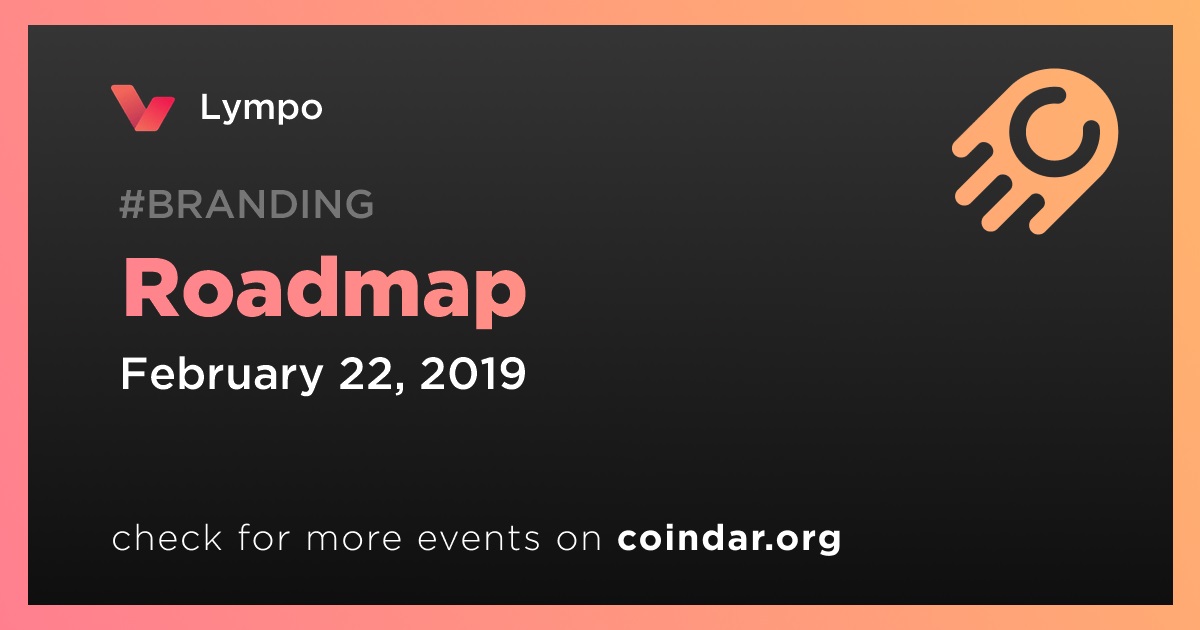 Lympo

#BRANDING

Roadmap

February 22, 2019

check for more events on coindar.org